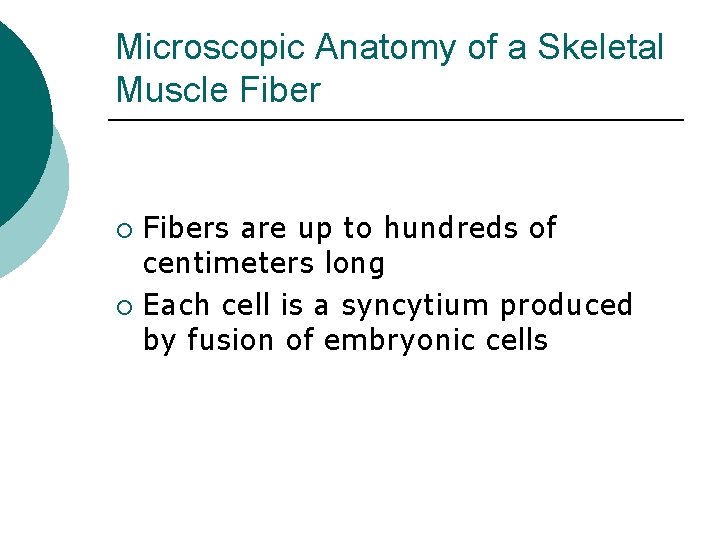 Microscopic Anatomy of a Skeletal Muscle Fiber

○ Fibers are up to hundreds of centimeters long
○ Each cell is a syncytium produced by fusion of embryonic cells